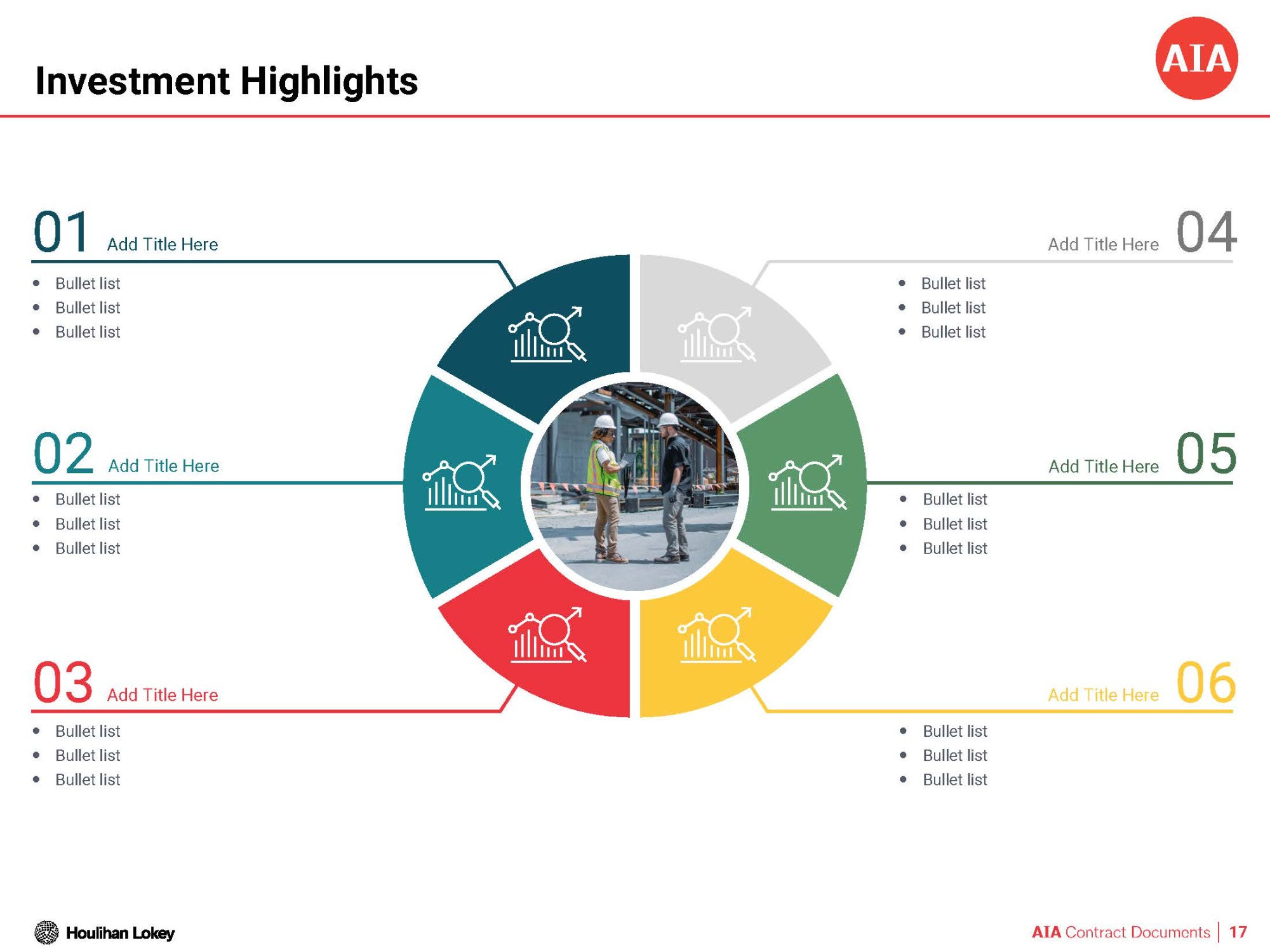 Investment Highlights

AIA

01 Add Title Here

- Bullet list
- Bullet list
- Bullet list

02 Add Title Here

- Bullet list
- Bullet list
- Bullet list

03 Add Title Here

- Bullet list
- Bullet list
- Bullet list

Add Title Here 04

- Bullet list
- Bullet list
- Bullet list

Add Title Here 05

- Bullet list
- Bullet list
- Bullet list

Add Title Here 06

- Bullet list
- Bullet list
- Bullet list

Houlihan Lokey

AIA Contract Documents | 17